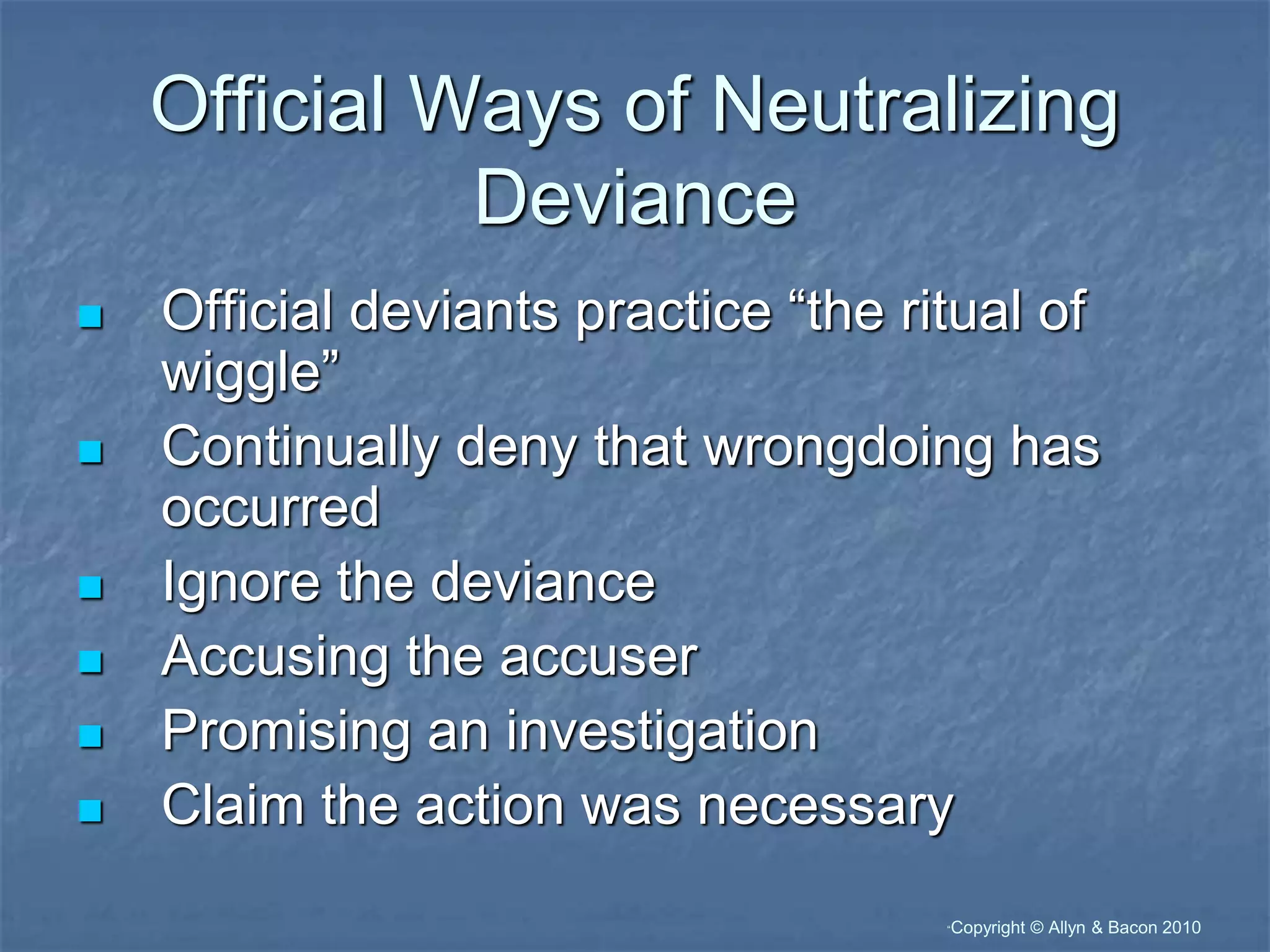 Official Ways of Neutralizing Deviance

- Official deviants practice “the ritual of wiggle”
- Continually deny that wrongdoing has occurred
- Ignore the deviance
- Accusing the accuser
- Promising an investigation
- Claim the action was necessary

Copyright © Allyn & Bacon 2010